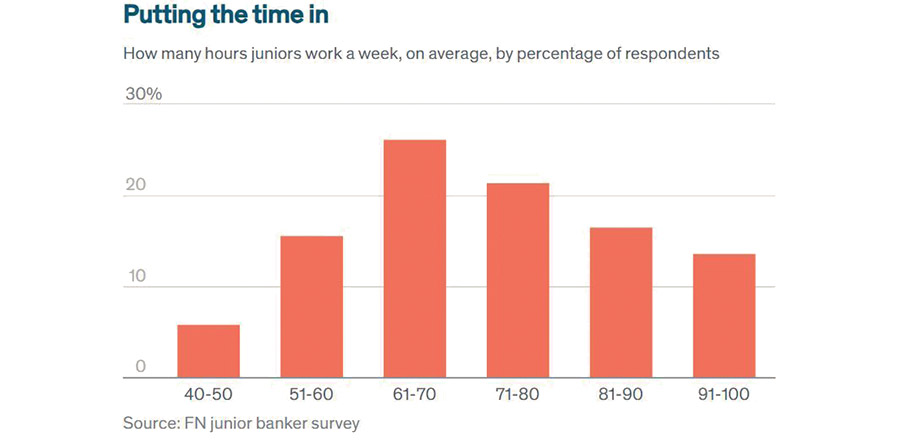 Putting the time in

How many hours juniors work a week, on average, by percentage of respondents

30%

20

10

0

40-50
51-60
61-70
71-80
81-90
91-100

Source: FN junior banker survey